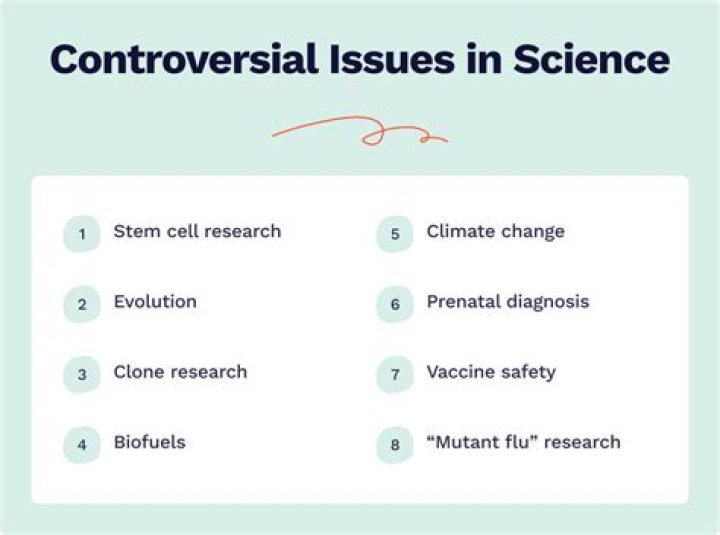 Controversial Issues in Science

1 Stem cell research

2 Evolution

3 Clone research

4 Biofuels

5 Climate change

6 Prenatal diagnosis

7 Vaccine safety

8 “Mutant flu” research